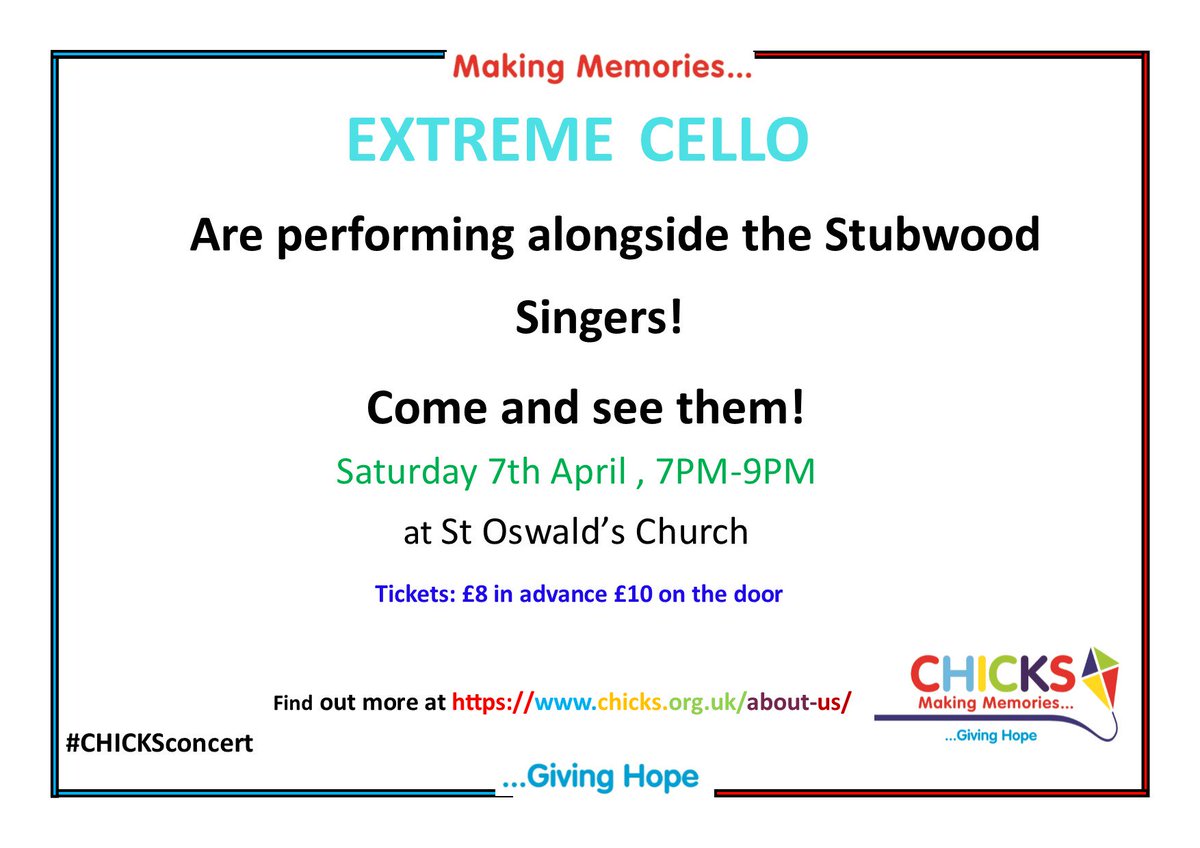 Making Memories...

EXTREME CELLO

Are performing alongside the Stubwood Singers!

Come and see them!

Saturday 7th April , 7PM-9PM

at St Oswald's Church

Tickets: £8 in advance £10 on the door

Find out more at https://www.chicks.org.uk/about-us/

CHICKS
Making Memories...
...Giving Hope

#CHICKSconcert

...Giving Hope